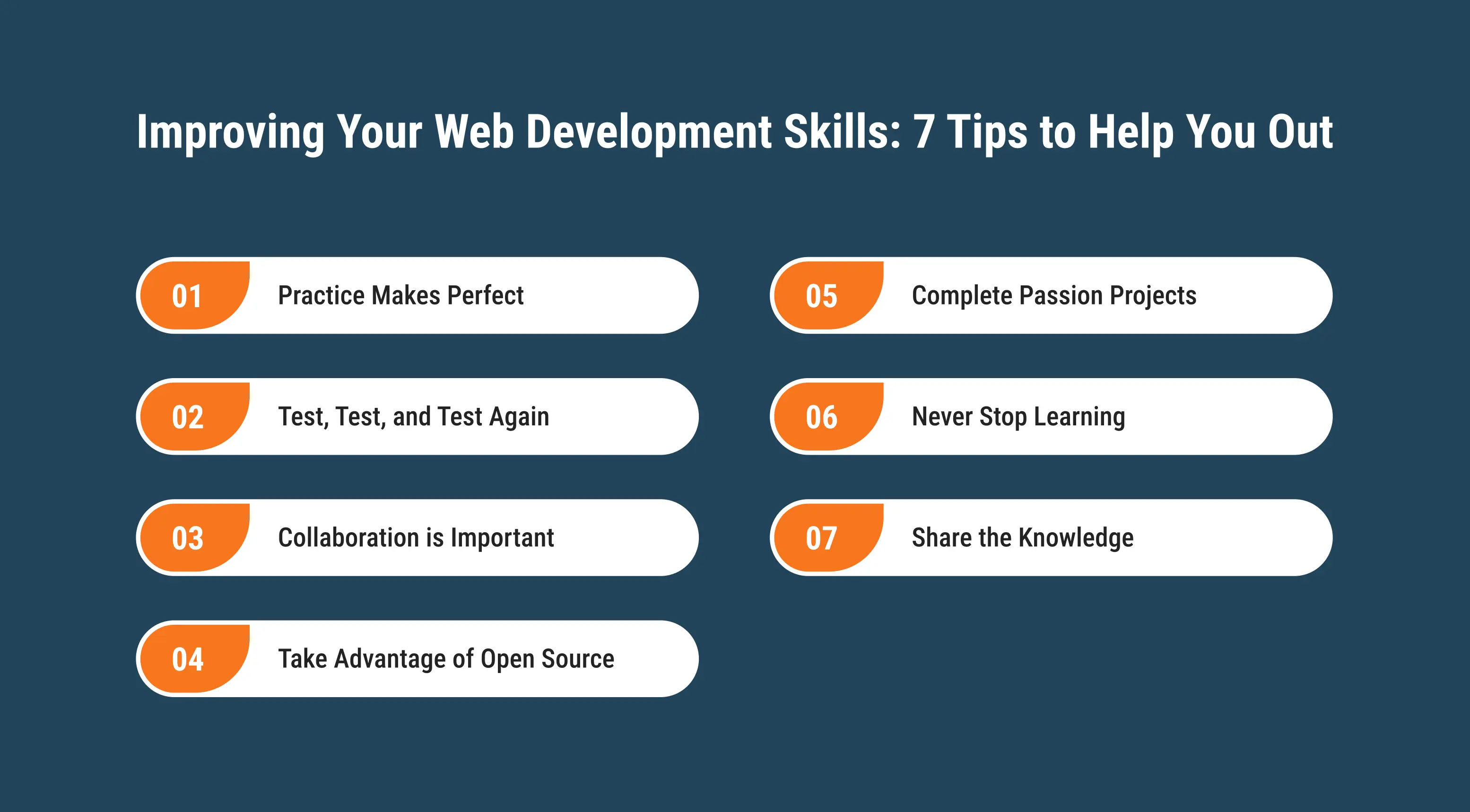 Improving Your Web Development Skills: 7 Tips to Help You Out

01 Practice Makes Perfect

02 Test, Test, and Test Again

03 Collaboration is Important

04 Take Advantage of Open Source

05 Complete Passion Projects

06 Never Stop Learning

07 Share the Knowledge